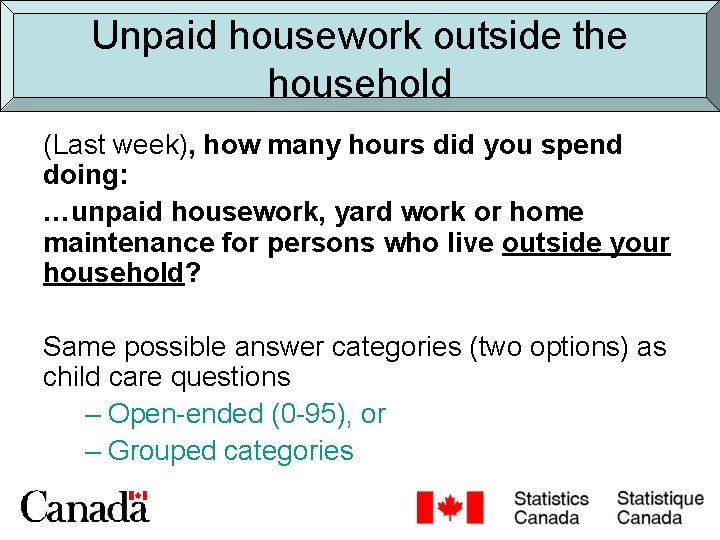 Unpaid housework outside the household

(Last week), how many hours did you spend doing:

…unpaid housework, yard work or home maintenance for persons who live outside your household?

Same possible answer categories (two options) as child care questions

– Open-ended (0-95), or

– Grouped categories

Canada

Statistics Canada Statistique Canada